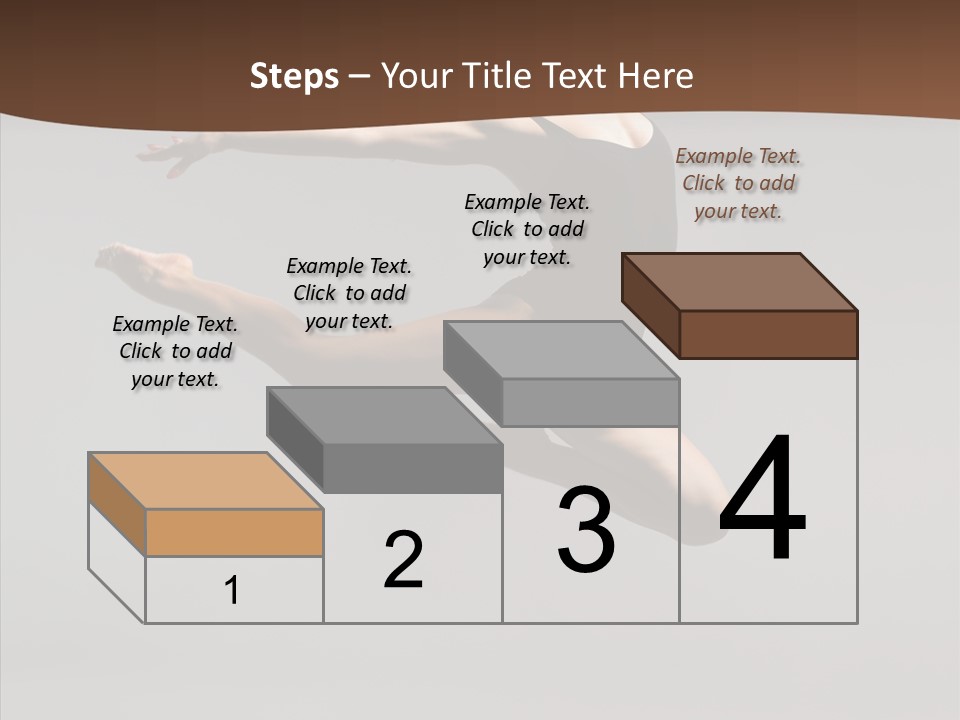 Steps – Your Title Text Here

Example Text. Click to add your text.

Example Text. Click to add your text.

Example Text. Click to add your text.

Example Text. Click to add your text.

1

2

3

4